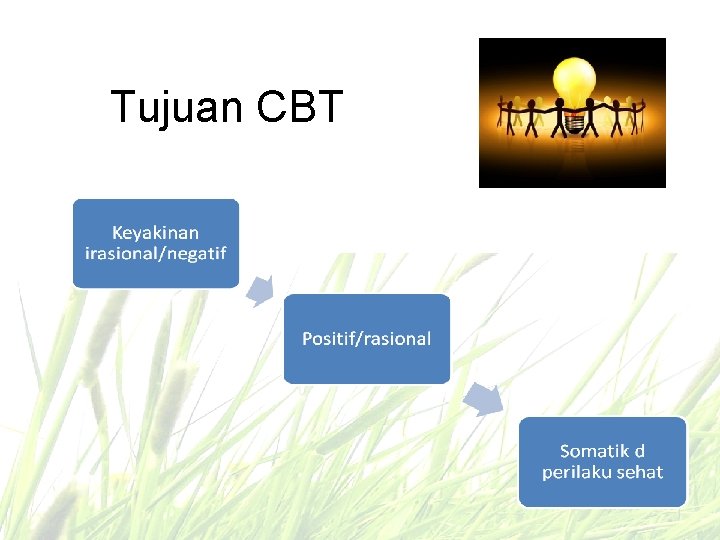 Tujuan CBT

Keyakinan irasional/negatif

Positif/rasional

Somatik d perilaku sehat